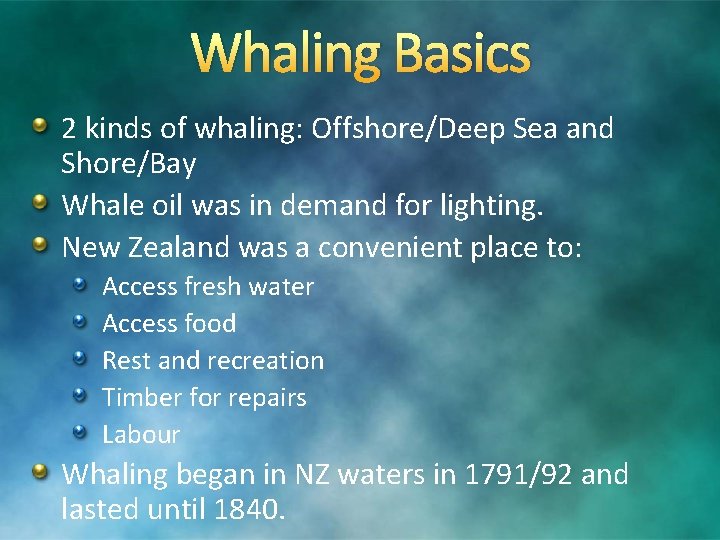 Whaling Basics

- 2 kinds of whaling: Offshore/Deep Sea and Shore/Bay
- Whale oil was in demand for lighting.
- New Zealand was a convenient place to:
  - Access fresh water
  - Access food
  - Rest and recreation
  - Timber for repairs
  - Labour
- Whaling began in NZ waters in 1791/92 and lasted until 1840.